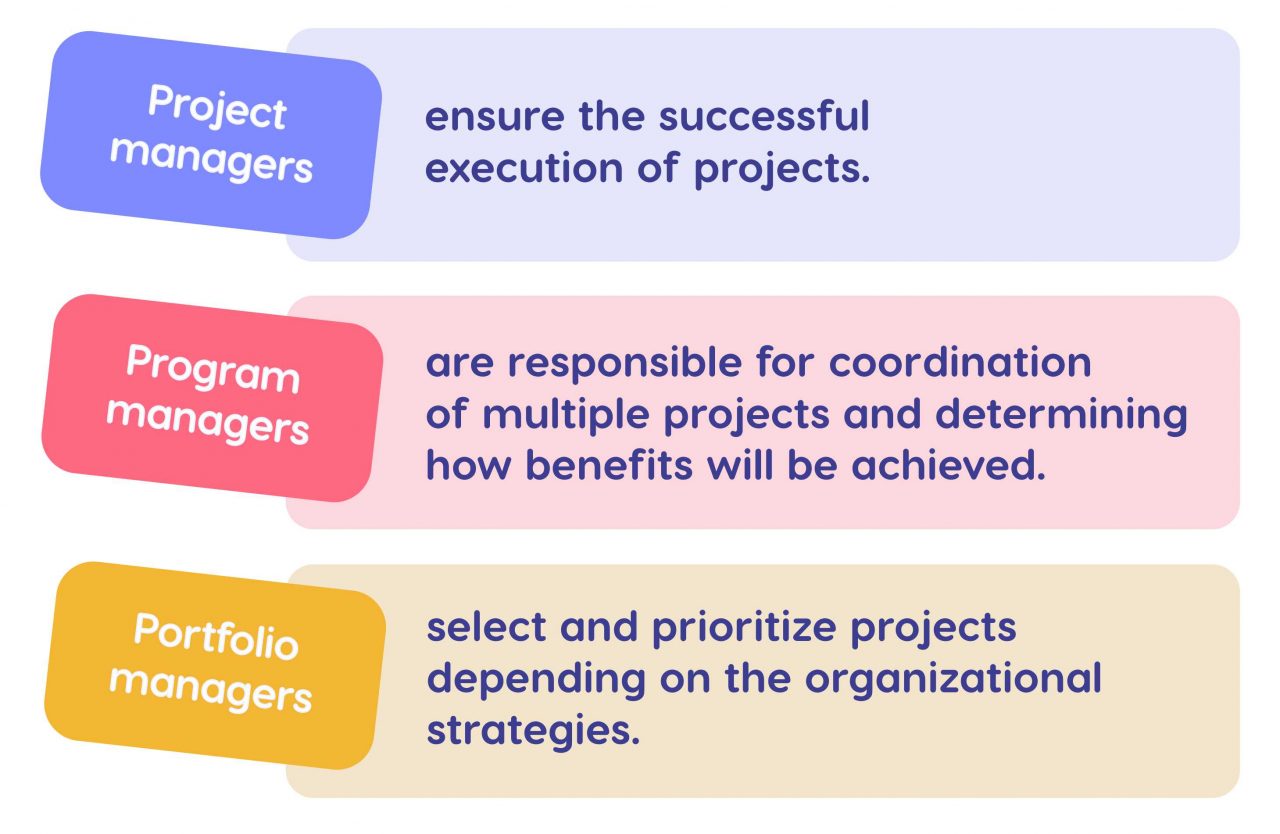 Project managers

ensure the successful execution of projects.

Program managers

are responsible for coordination of multiple projects and determining how benefits will be achieved.

Portfolio managers

select and prioritize projects depending on the organizational strategies.